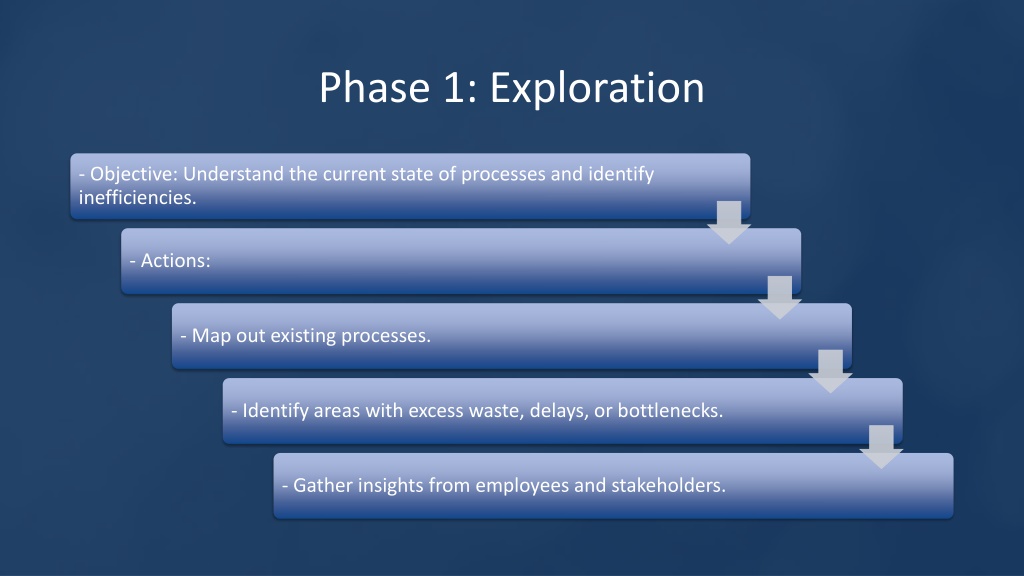 Phase 1: Exploration

- Objective: Understand the current state of processes and identify inefficiencies.

- Actions:

- Map out existing processes.

- Identify areas with excess waste, delays, or bottlenecks.

- Gather insights from employees and stakeholders.